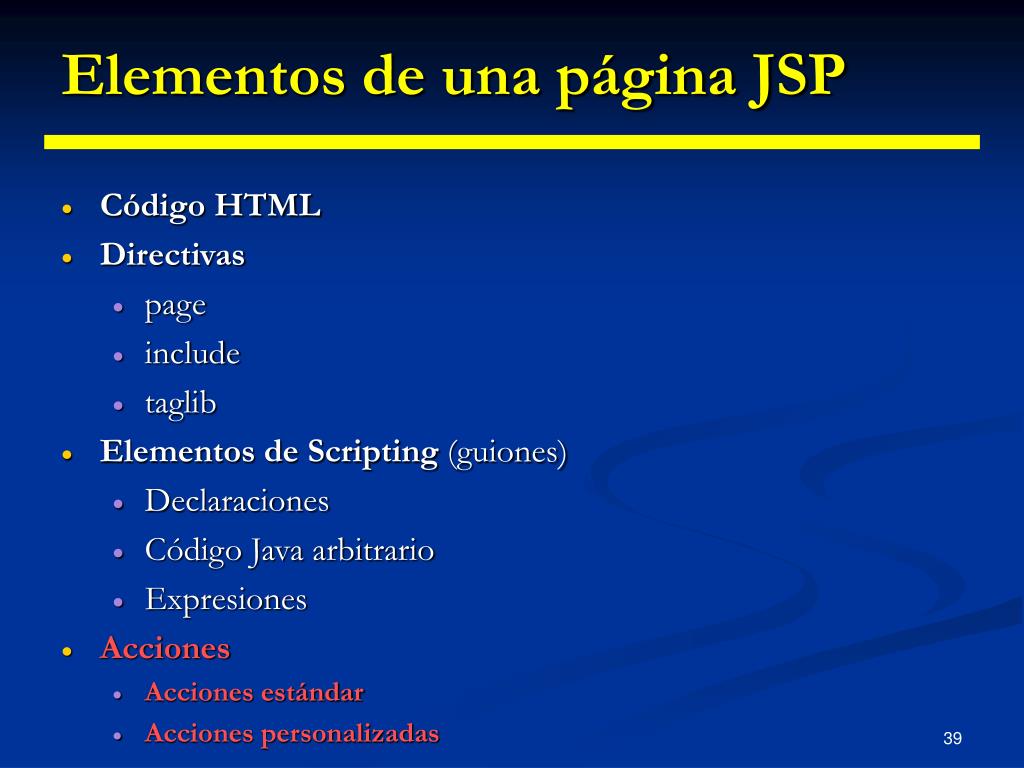 Elementos de una página JSP

- Código HTML
- Directivas
  - page
  - include
  - taglib
- Elementos de Scripting (guiones)
  - Declaraciones
  - Código Java arbitrario
  - Expresiones
- Acciones
  - Acciones estándar
  - Acciones personalizadas

39